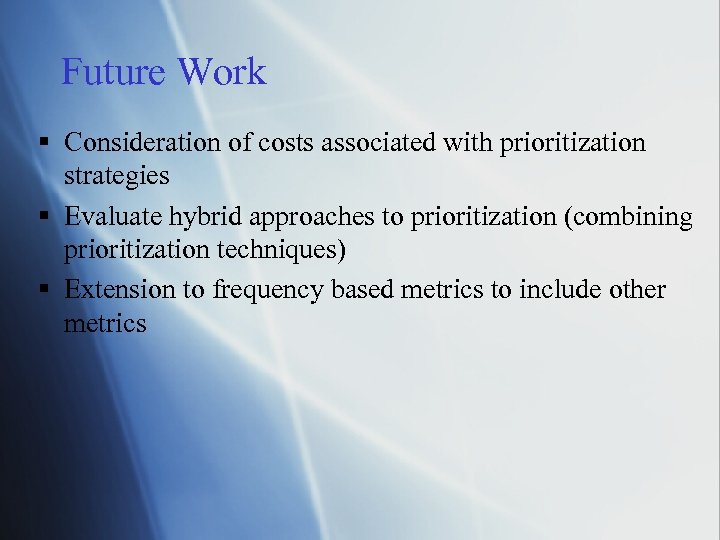 Future Work

▪ Consideration of costs associated with prioritization strategies
▪ Evaluate hybrid approaches to prioritization (combining prioritization techniques)
▪ Extension to frequency based metrics to include other metrics